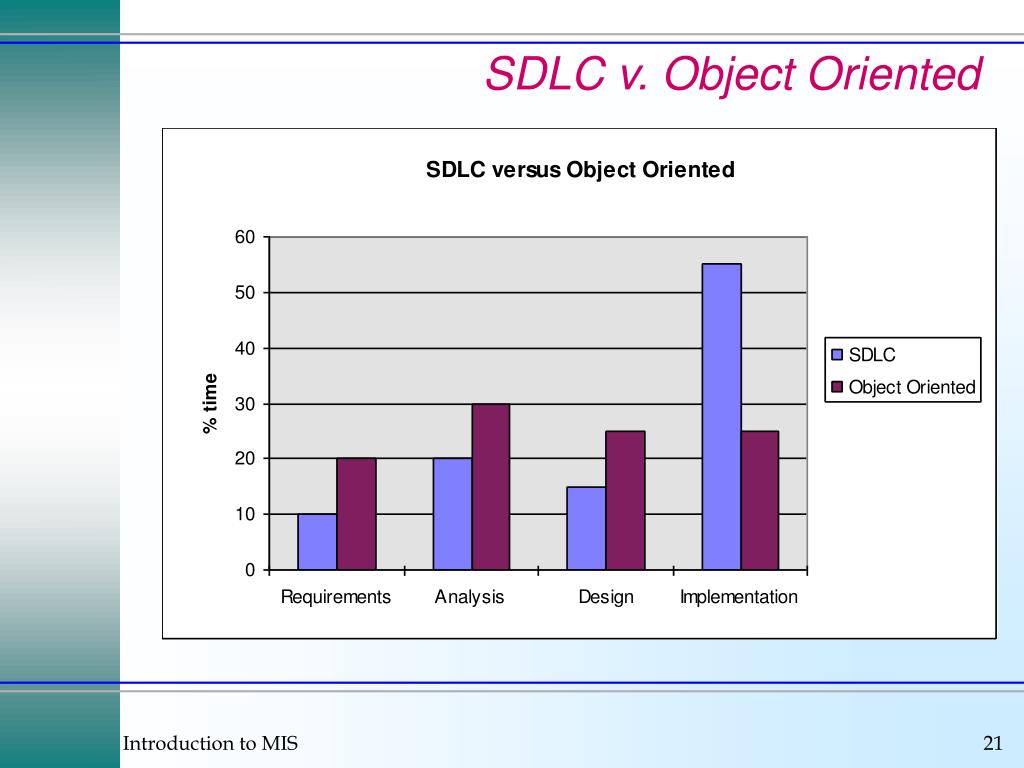 SDLC v. Object Oriented

SDLC versus Object Oriented

% time

60
50
40
30
20
10
0

Requirements Analysis Design Implementation

SDLC
Object Oriented

Introduction to MIS

21